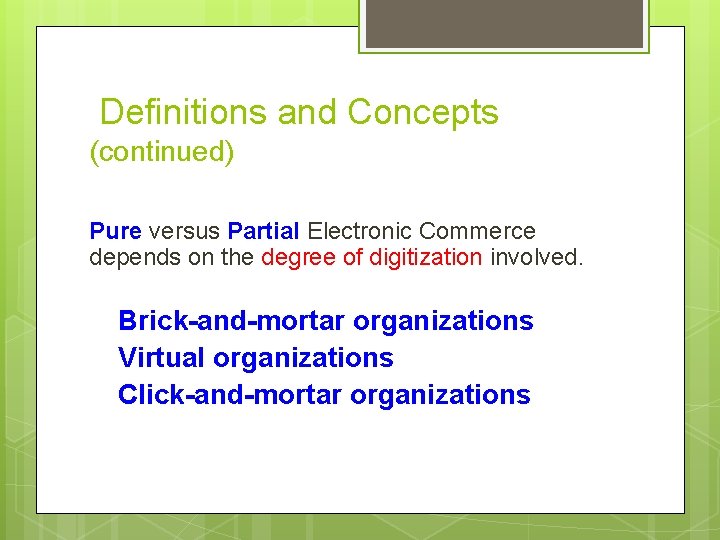 Definitions and Concepts (continued)

Pure versus Partial Electronic Commerce depends on the degree of digitization involved.

Brick-and-mortar organizations
Virtual organizations
Click-and-mortar organizations